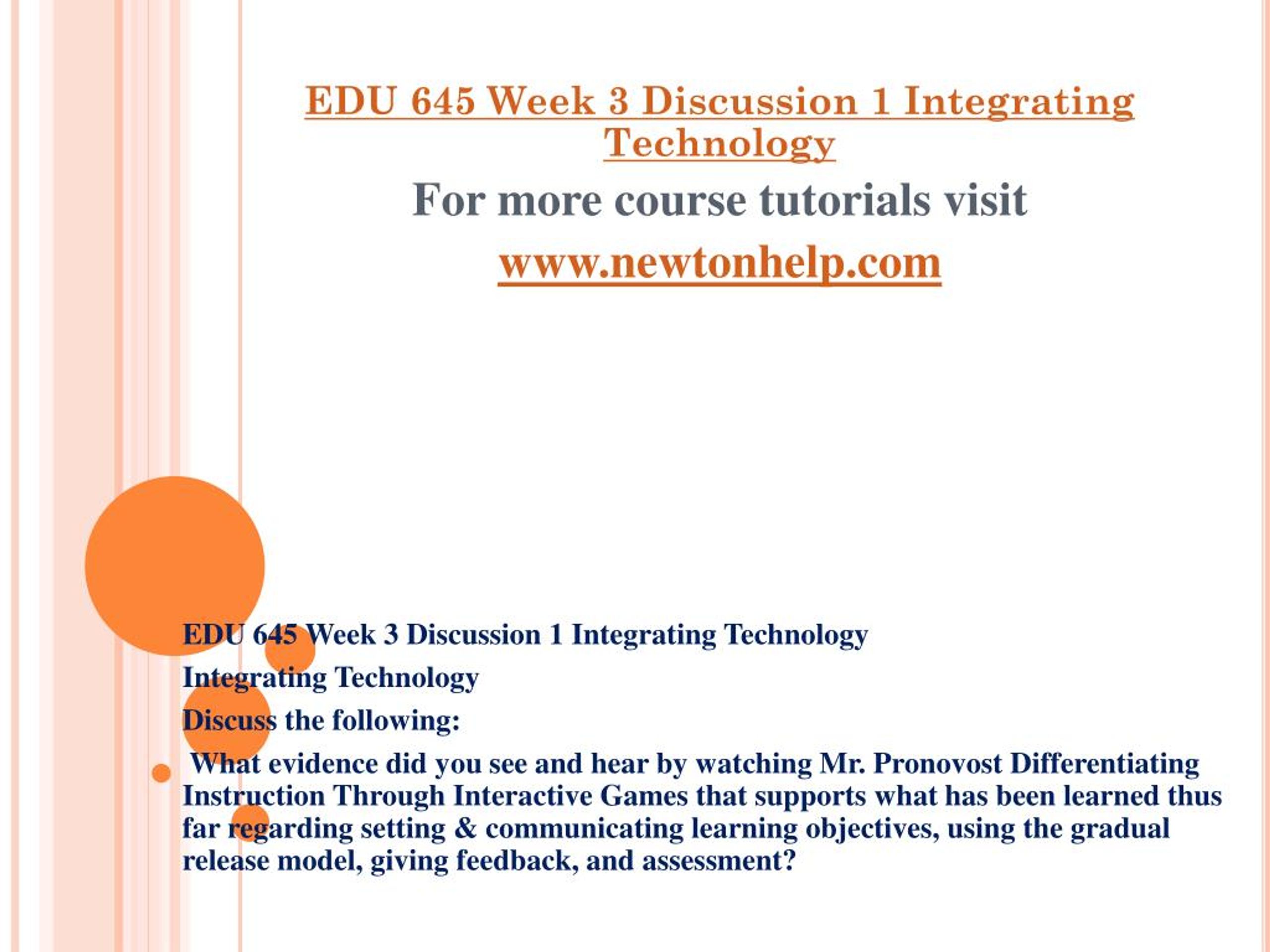 EDU 645 Week 3 Discussion 1 Integrating Technology

For more course tutorials visit

www.newtonhelp.com

EDU 645 Week 3 Discussion 1 Integrating Technology

Integrating Technology

Discuss the following:

What evidence did you see and hear by watching Mr. Pronovost Differentiating Instruction Through Interactive Games that supports what has been learned thus far regarding setting & communicating learning objectives, using the gradual release model, giving feedback, and assessment?